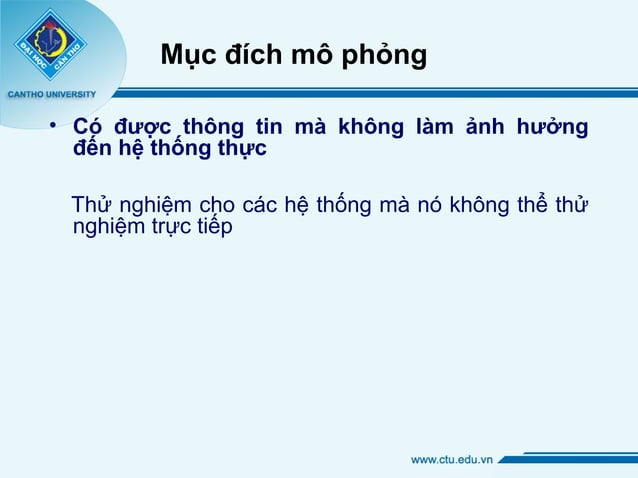 ĐẠI HỌC CẦN THƠ
CANTHO UNIVERSITY

Mục đích mô phỏng

• Có được thông tin mà không làm ảnh hưởng đến hệ thống thực

Thử nghiệm cho các hệ thống mà nó không thể thử nghiệm trực tiếp

www.ctu.edu.vn